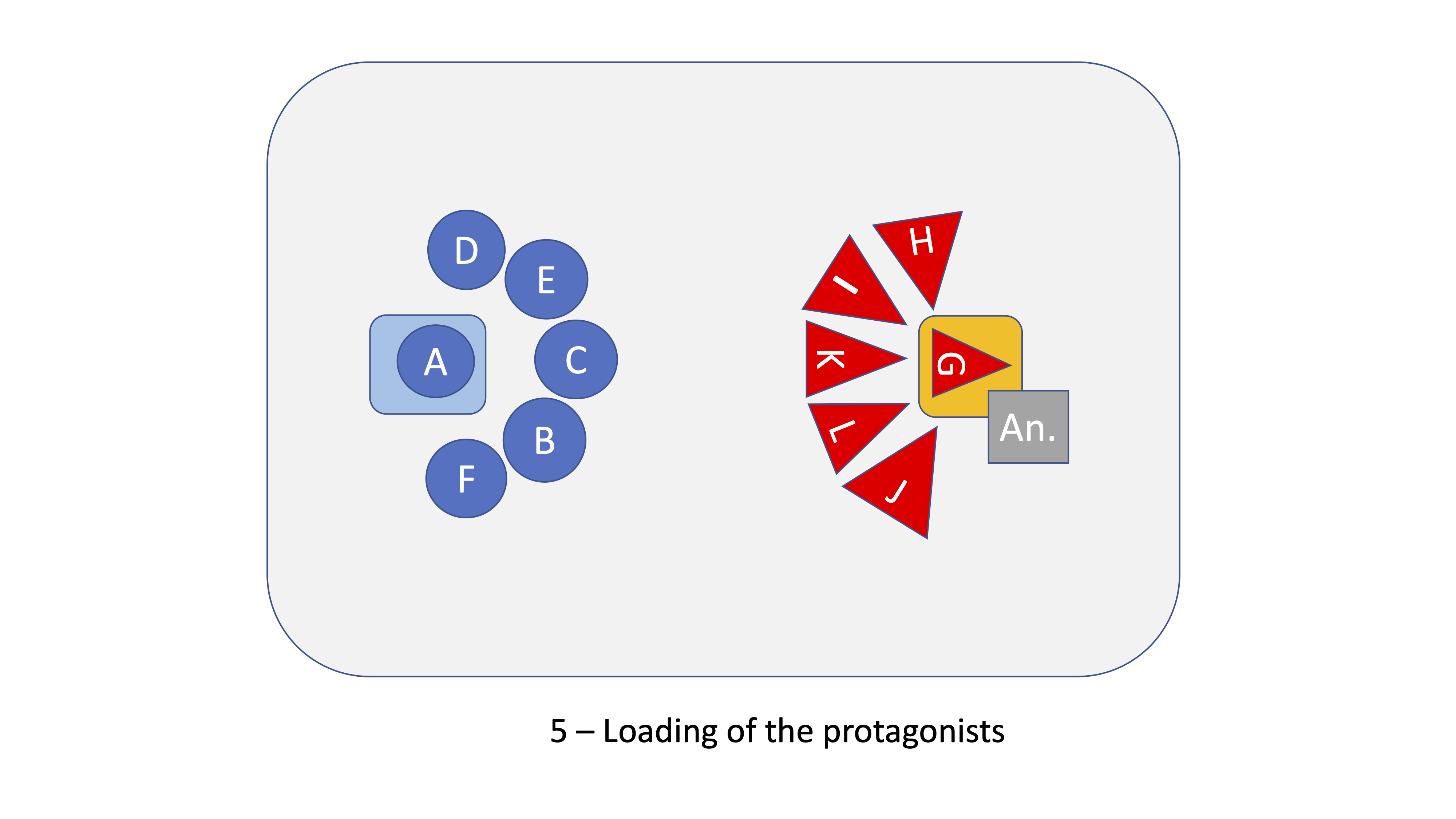 D
E
A
C
B
F

H
I
K
G
L
J
An.

5 – Loading of the protagonists